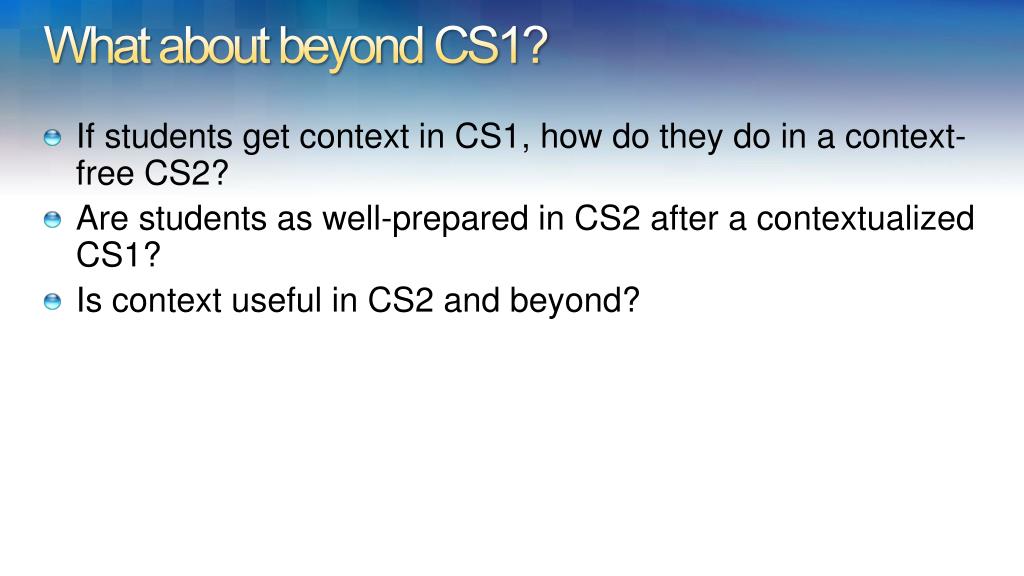 What about beyond CS1?

If students get context in CS1, how do they do in a context-free CS2?

Are students as well-prepared in CS2 after a contextualized CS1?

Is context useful in CS2 and beyond?